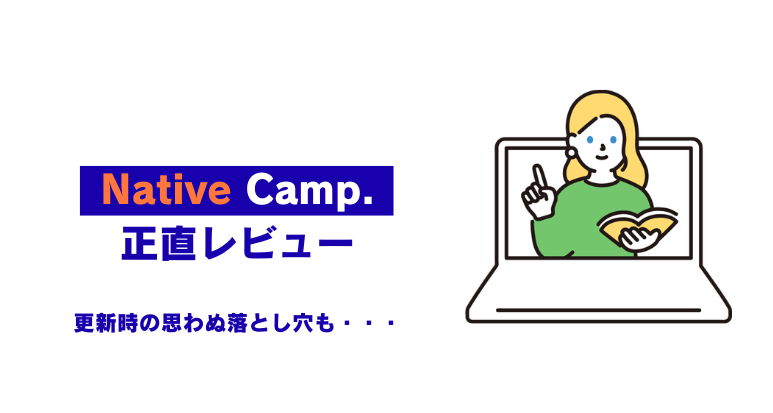 Native Camp.
正直レビュー

更新時の思わぬ落とし穴も・・・